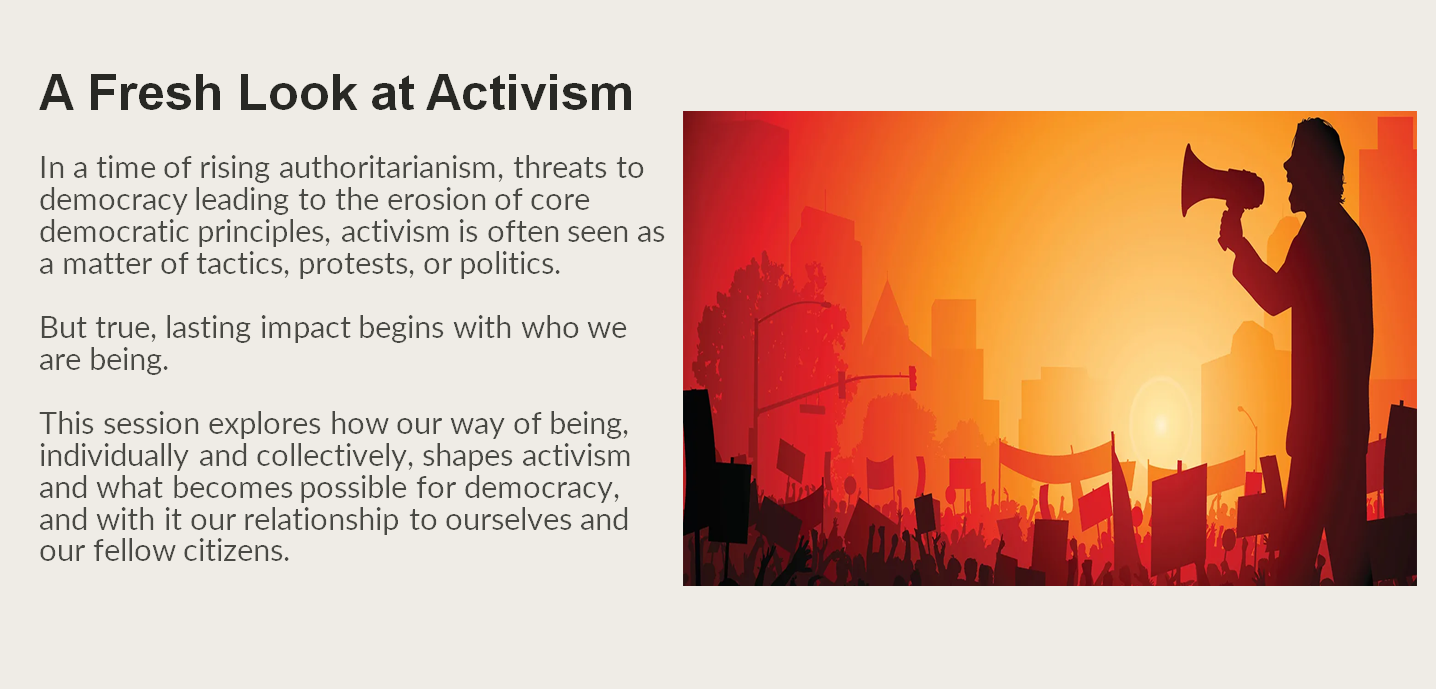 A Fresh Look at Activism

In a time of rising authoritarianism, threats to democracy leading to the erosion of core democratic principles, activism is often seen as a matter of tactics, protests, or politics.

But true, lasting impact begins with who we are being.

This session explores how our way of being, individually and collectively, shapes activism and what becomes possible for democracy, and with it our relationship to ourselves and our fellow citizens.